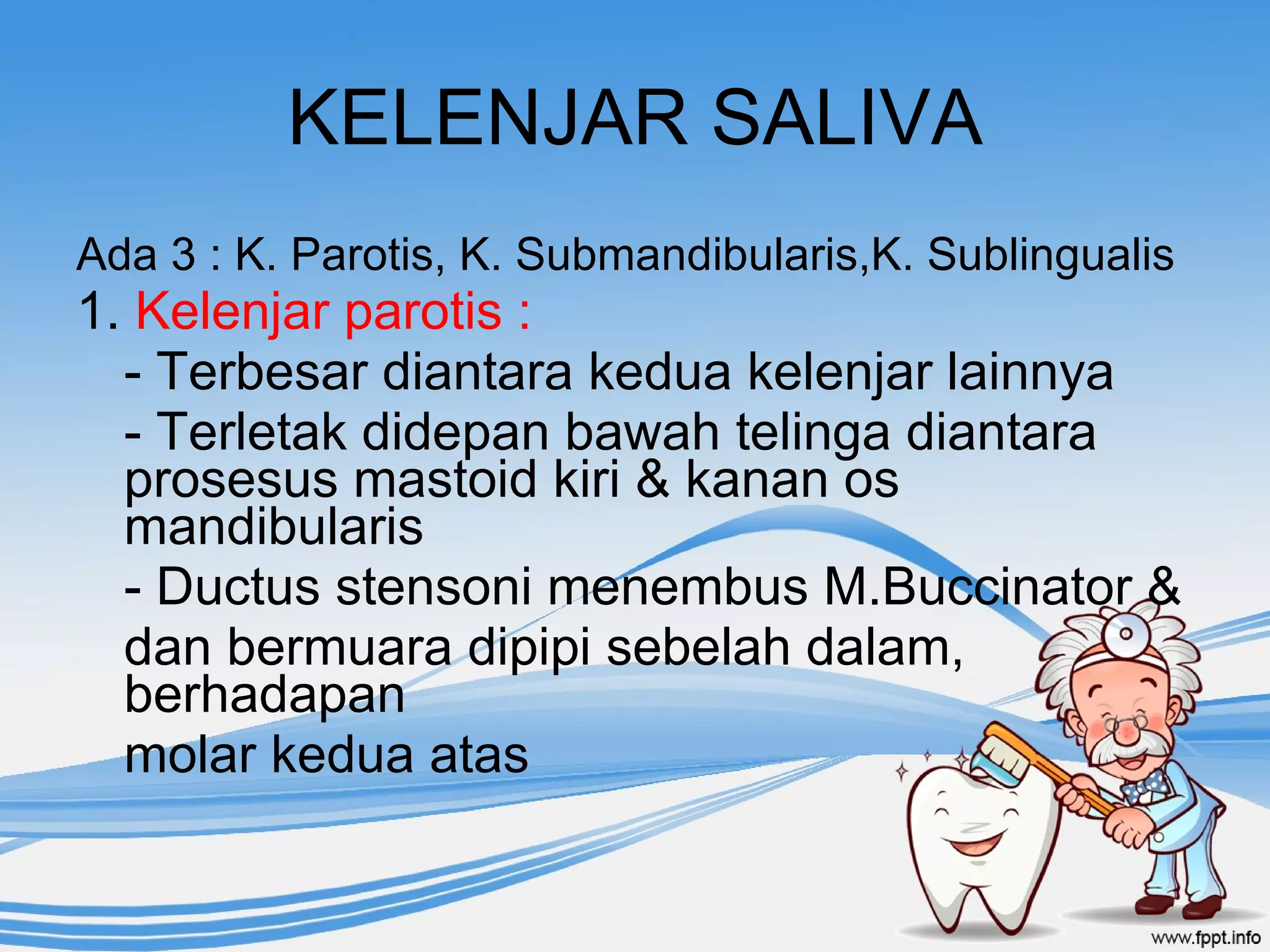 KELENJAR SALIVA

Ada 3 : K. Parotis, K. Submandibularis,K. Sublingualis

1. Kelenjar parotis :

- Terbesar diantara kedua kelenjar lainnya

- Terletak didepan bawah telinga diantara prosesus mastoid kiri & kanan os mandibularis

- Ductus stensoni menembus M.Buccinator & dan bermuara dipipi sebelah dalam, berhadapan
molar kedua atas

www.fppt.info